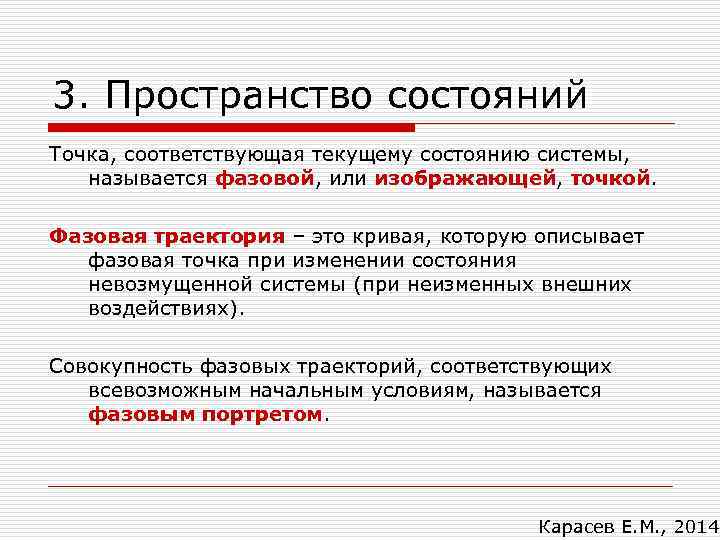 3. Пространство состояний

Точка, соответствующая текущему состоянию системы, называется фазовой, или изображающей, точкой.

Фазовая траектория – это кривая, которую описывает фазовая точка при изменении состояния невозмущенной системы (при неизменных внешних воздействиях).

Совокупность фазовых траекторий, соответствующих всевозможным начальным условиям, называется фазовым портретом.

Карасев Е.М., 2014